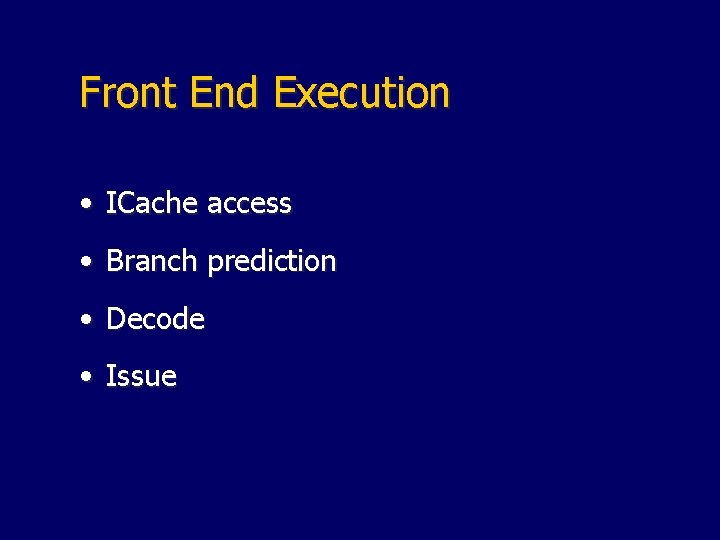 Front End Execution

• ICache access
• Branch prediction
• Decode
• Issue